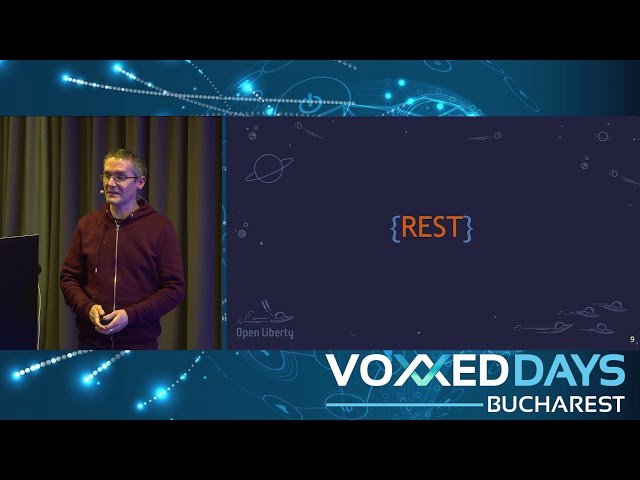 {REST}

Open Liberty

9

VOXXED DAYS
BUCHAREST